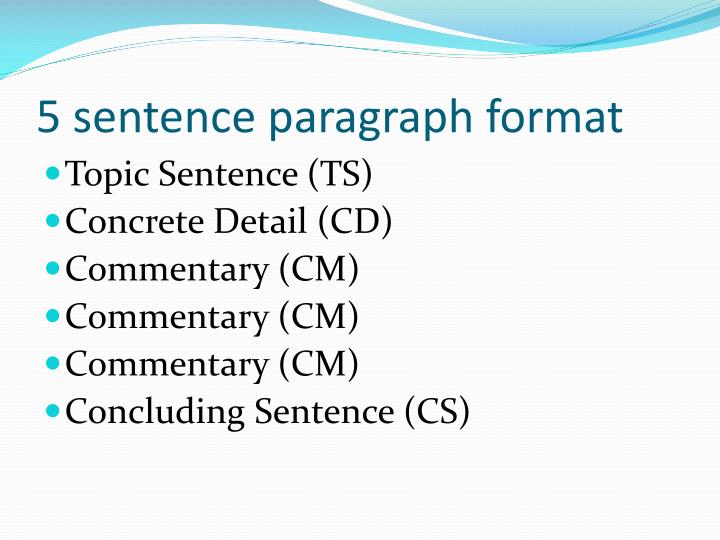 5 sentence paragraph format

- Topic Sentence (TS)
- Concrete Detail (CD)
- Commentary (CM)
- Commentary (CM)
- Commentary (CM)
- Concluding Sentence (CS)